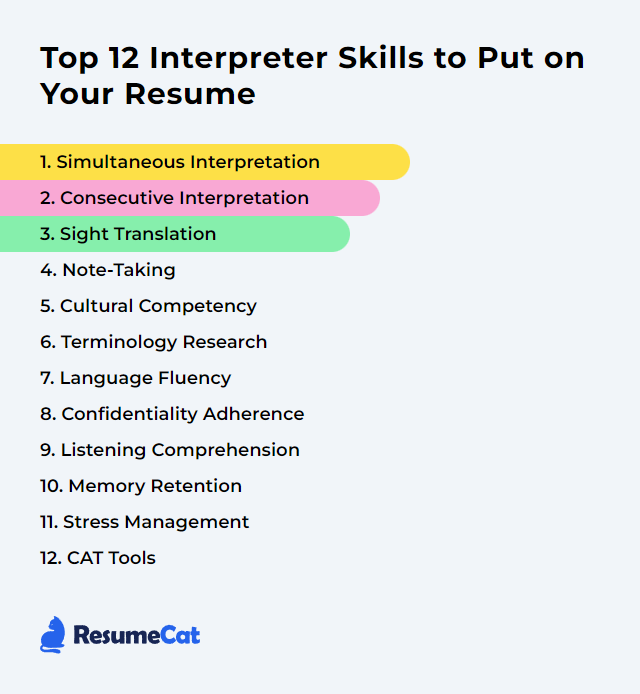 Top 12 Interpreter Skills to Put on Your Resume

1. Simultaneous Interpretation
2. Consecutive Interpretation
3. Sight Translation
4. Note-Taking
5. Cultural Competency
6. Terminology Research
7. Language Fluency
8. Confidentiality Adherence
9. Listening Comprehension
10. Memory Retention
11. Stress Management
12. CAT Tools

ResumeCat